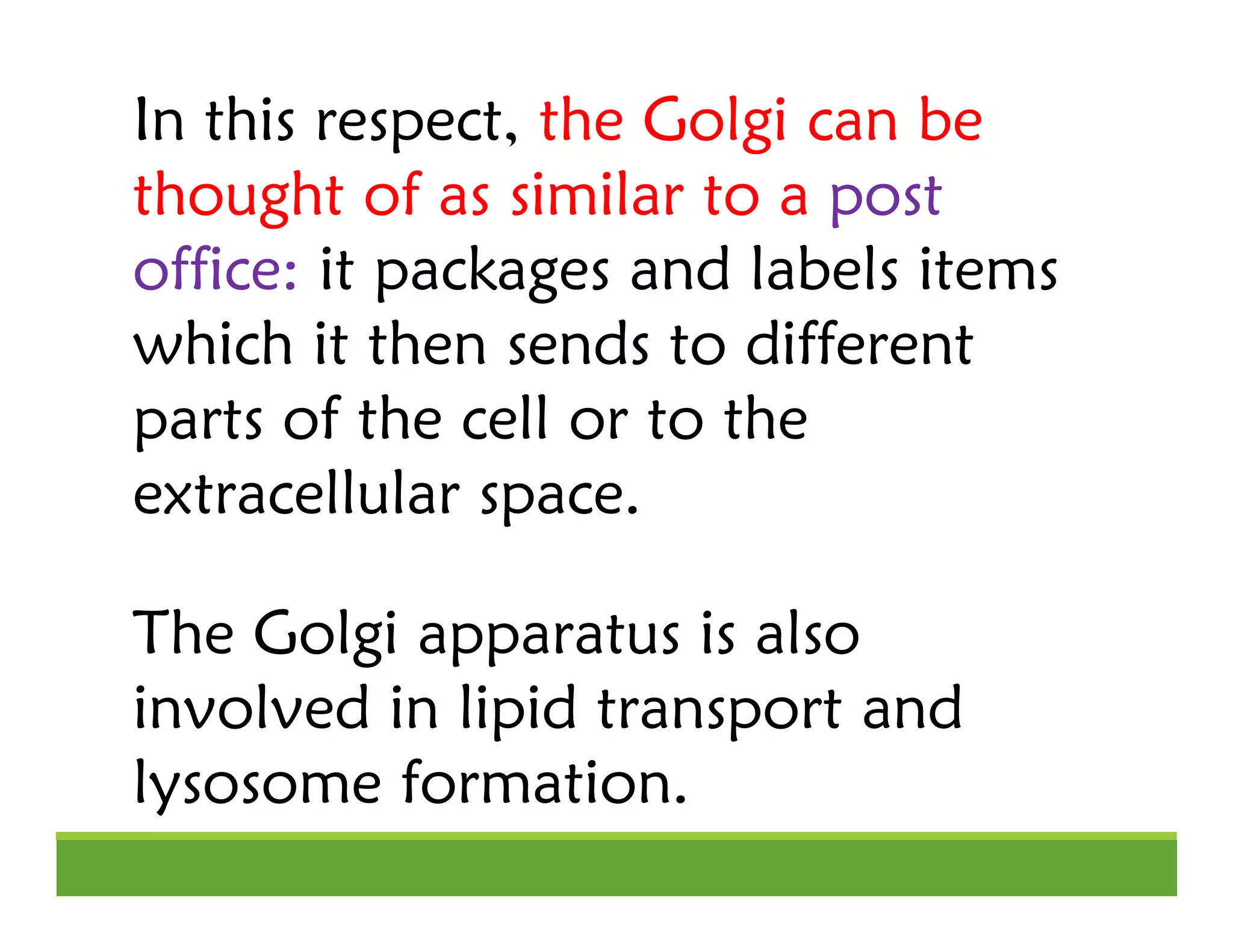 In this respect, the Golgi can be thought of as similar to a post office: it packages and labels items which it then sends to different parts of the cell or to the extracellular space.

The Golgi apparatus is also involved in lipid transport and lysosome formation.